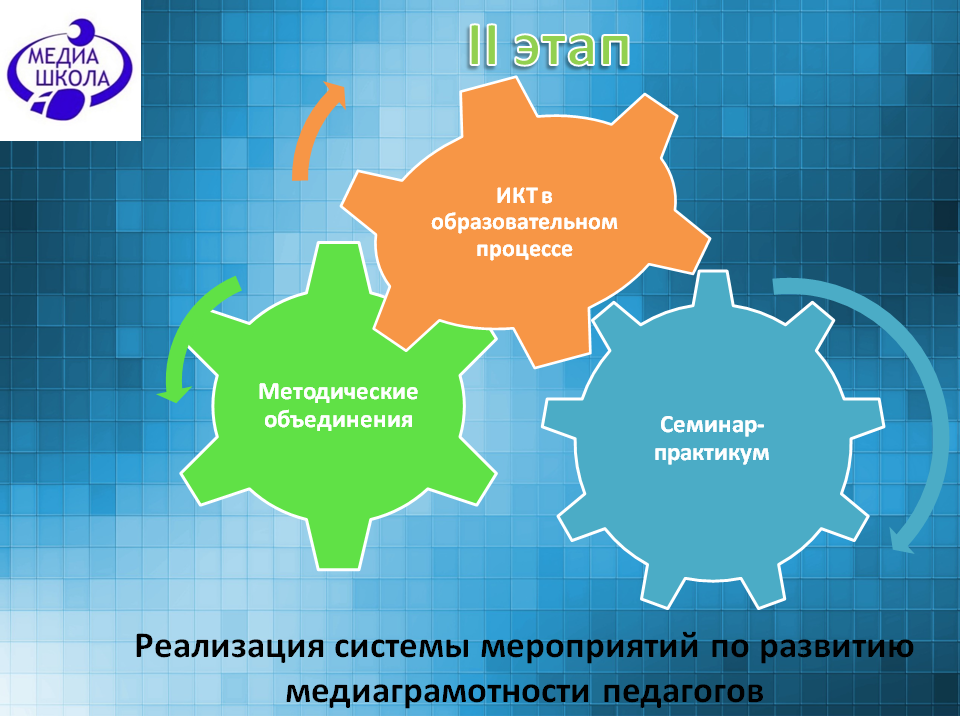 МЕДИА ШКОЛА

II этап

ИКТ в образовательном процессе

Методические объединения

Семинар-практикум

Реализация системы мероприятий по развитию медиаграмотности педагогов